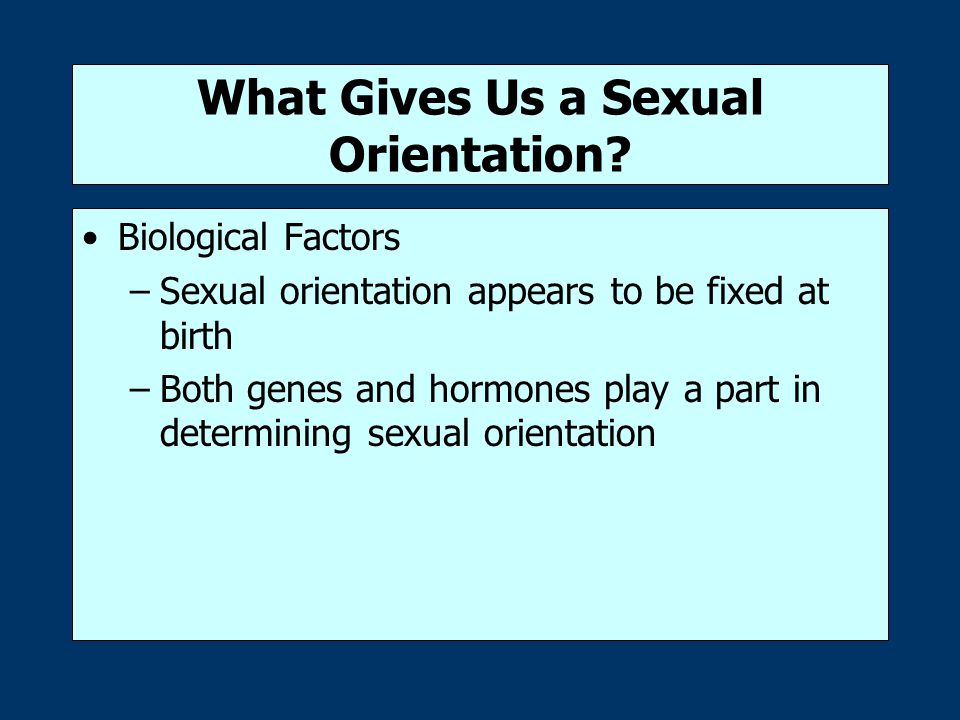 What Gives Us a Sexual Orientation?

• Biological Factors
– Sexual orientation appears to be fixed at birth
– Both genes and hormones play a part in determining sexual orientation